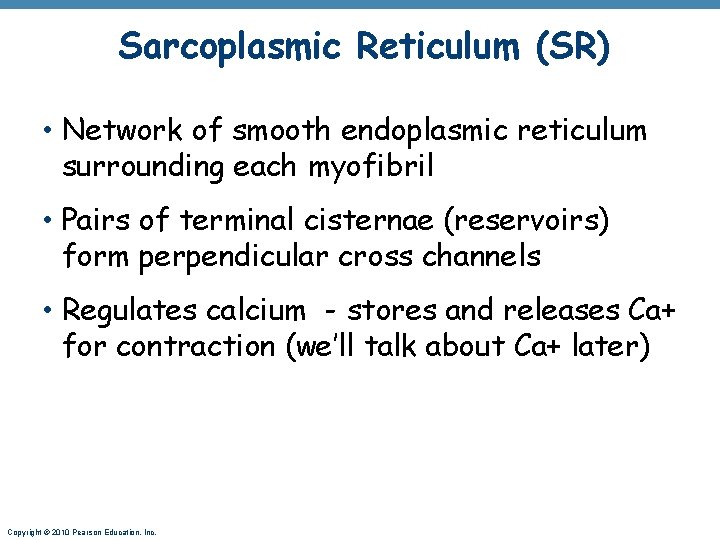 Sarcoplasmic Reticulum (SR)

• Network of smooth endoplasmic reticulum surrounding each myofibril

• Pairs of terminal cisternae (reservoirs) form perpendicular cross channels

• Regulates calcium - stores and releases Ca+ for contraction (we'll talk about Ca+ later)

Copyright © 2010 Pearson Education, Inc.